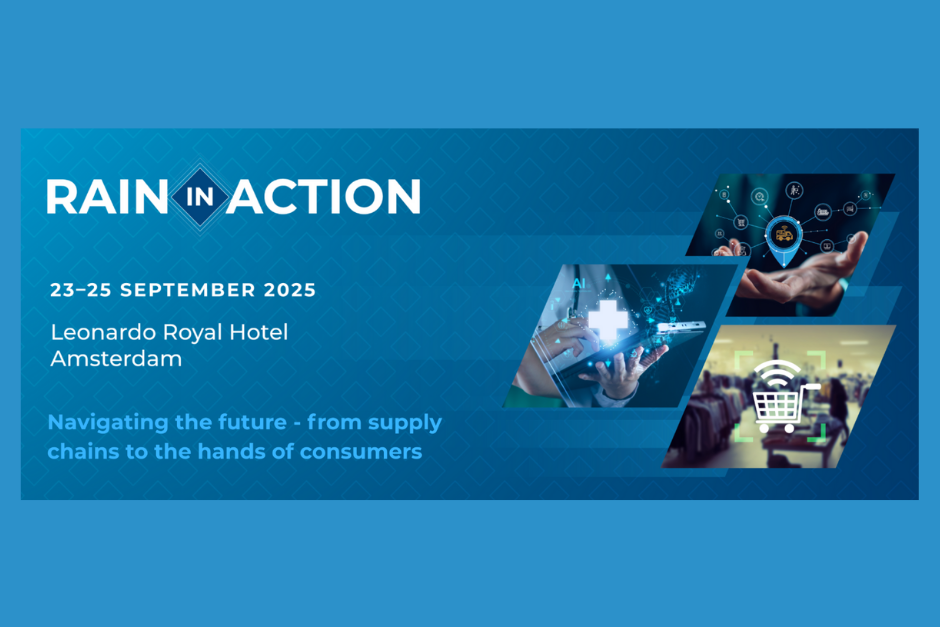 RAIN IN ACTION

23–25 SEPTEMBER 2025

Leonardo Royal Hotel
Amsterdam

Navigating the future - from supply chains to the hands of consumers

AI